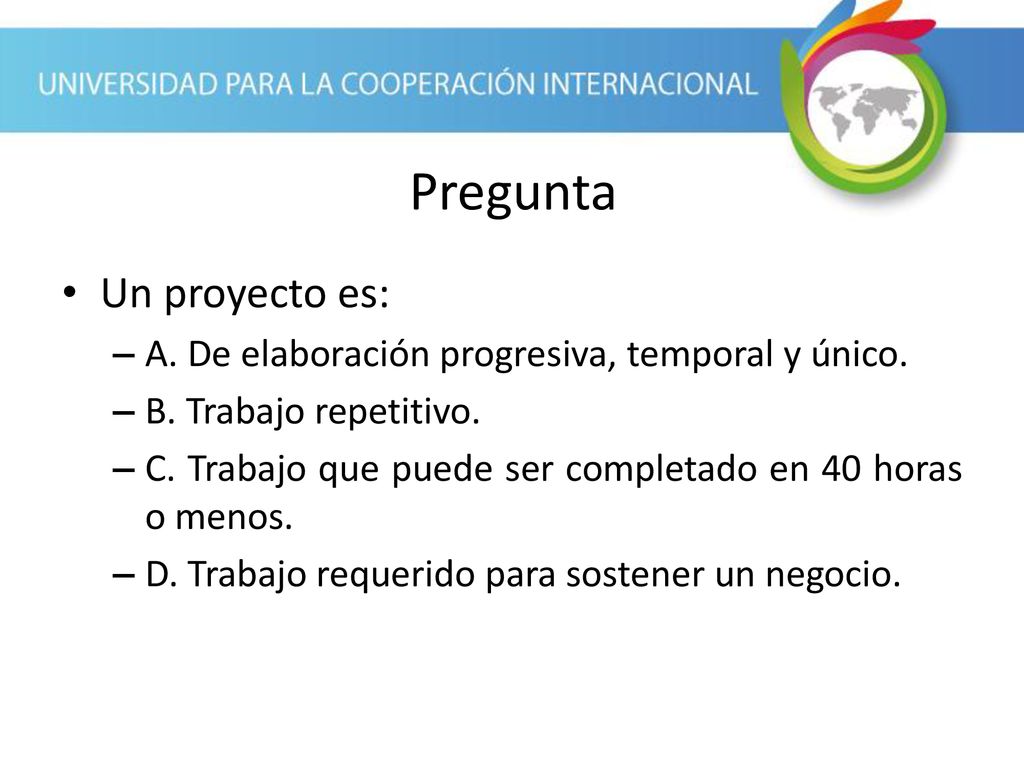 UNIVERSIDAD PARA LA COOPERACIÓN INTERNACIONAL

Pregunta

• Un proyecto es:
– A. De elaboración progresiva, temporal y único.
– B. Trabajo repetitivo.
– C. Trabajo que puede ser completado en 40 horas o menos.
– D. Trabajo requerido para sostener un negocio.